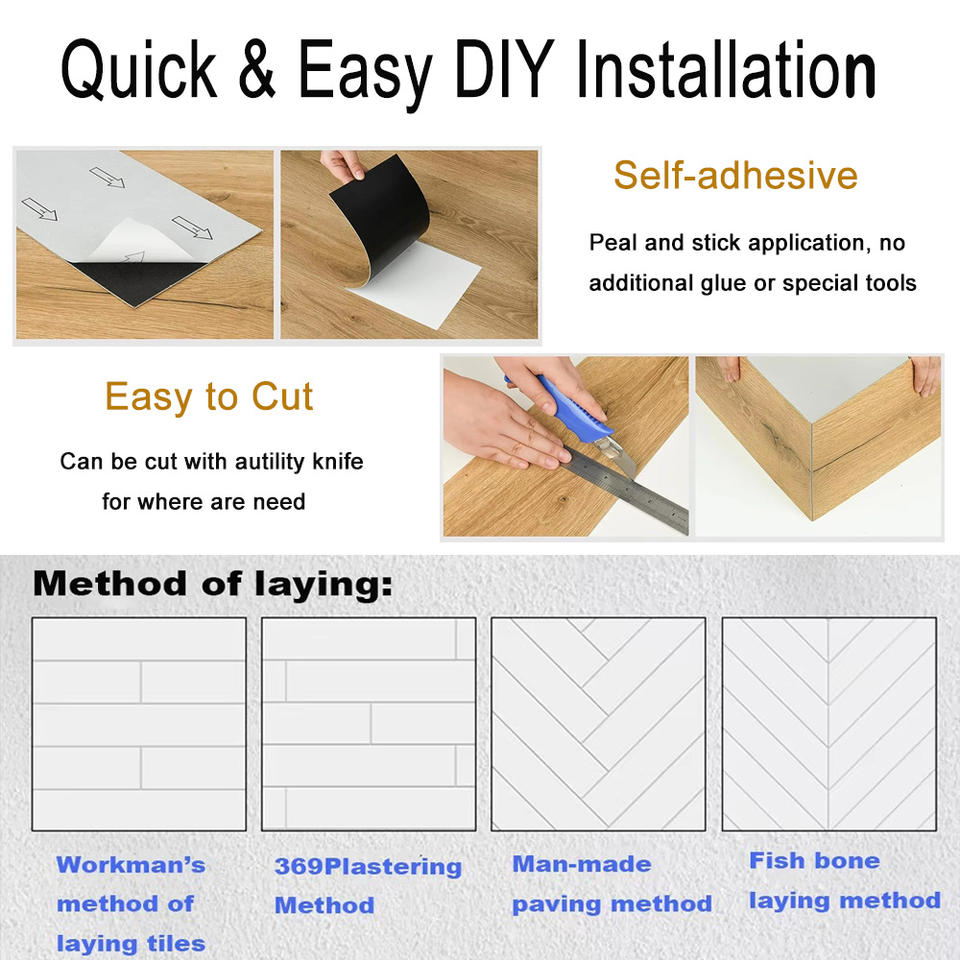 Quick & Easy DIY Installation

Self-adhesive

Peal and stick application, no additional glue or special tools

Easy to Cut

Can be cut with autility knife for where are need

Method of laying:

Workman's method of laying tiles

369Plastering Method

Man-made paving method

Fish bone laying method